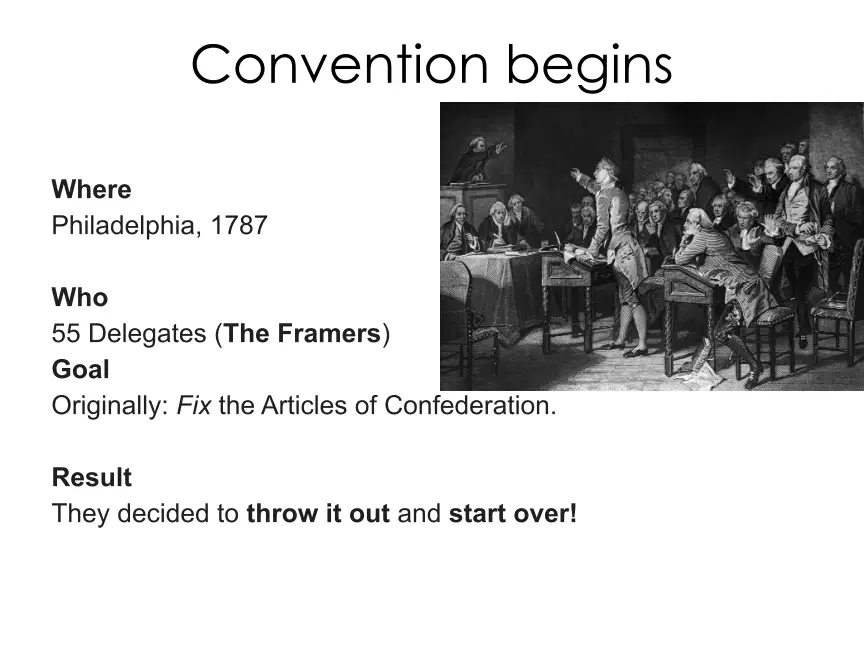 Convention begins

Where
Philadelphia, 1787

Who
55 Delegates (The Framers)
Goal
Originally: Fix the Articles of Confederation.

Result
They decided to throw it out and start over!